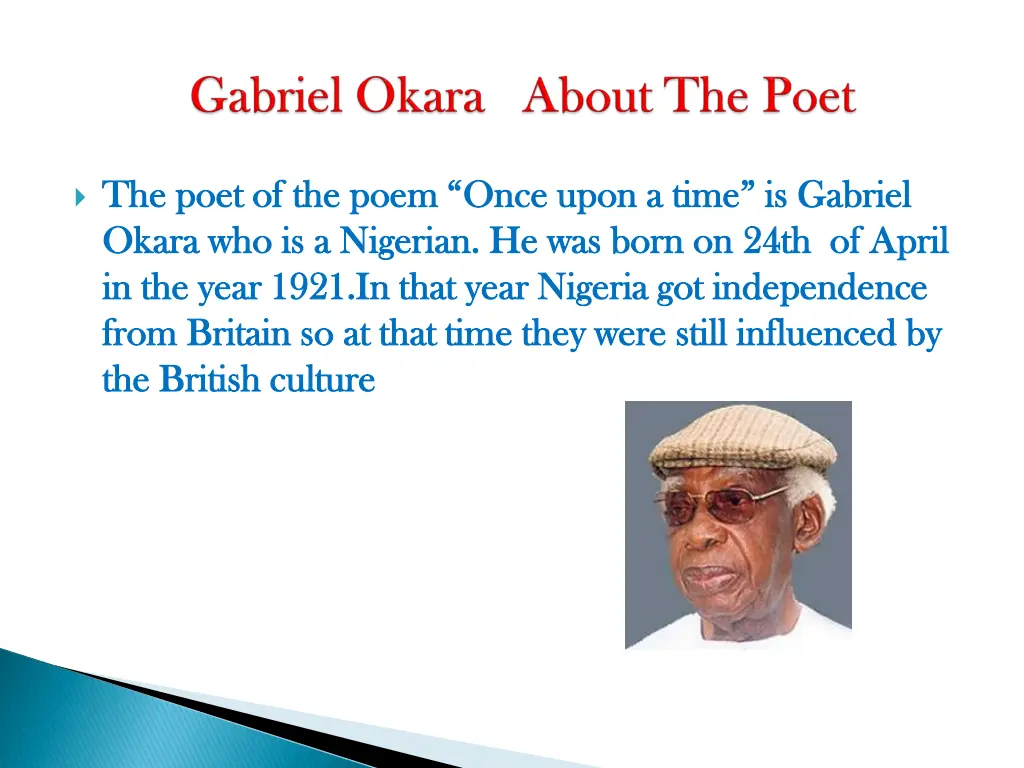 Gabriel Okara About The Poet

The poet of the poem “Once upon a time” is Gabriel Okara who is a Nigerian. He was born on 24th of April in the year 1921.In that year Nigeria got independence from Britain so at that time they were still influenced by the British culture